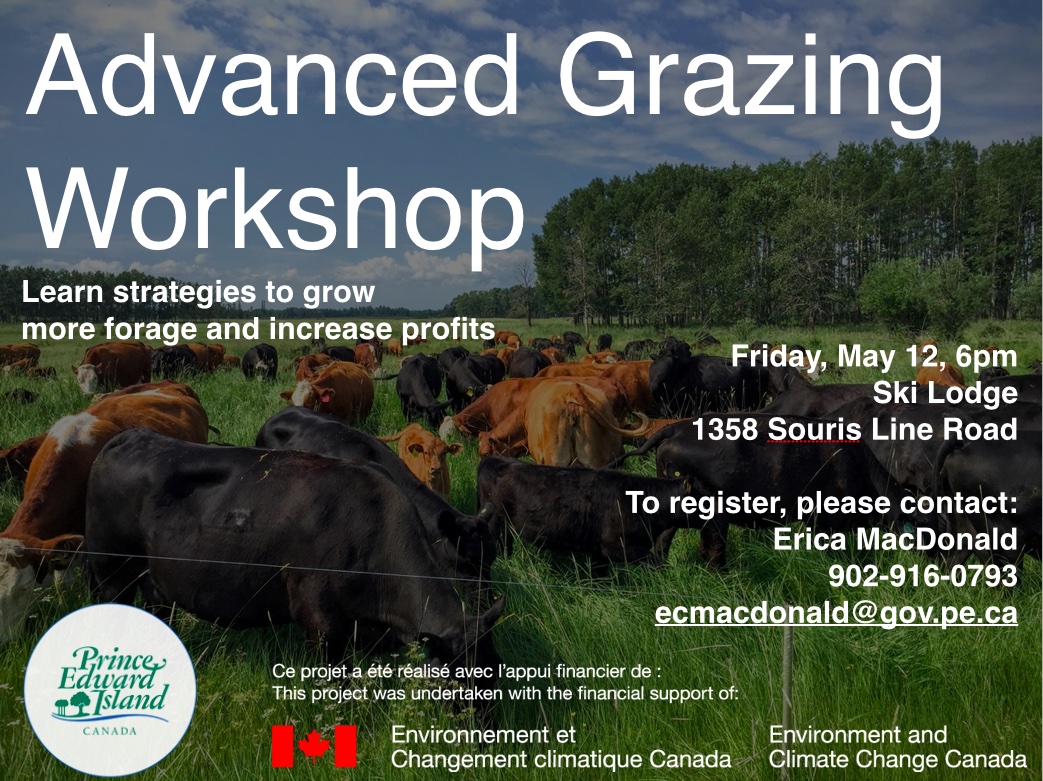 Advanced Grazing Workshop

Learn strategies to grow more forage and increase profits

Friday, May 12, 6pm
Ski Lodge
1358 Souris Line Road

To register, please contact:
Erica MacDonald
902-916-0793
ecmacdonald@gov.pe.ca

Prince Edward Island
CANADA

Ce projet a été réalisé avec l'appui financier de :
This project was undertaken with the financial support of:

Environnement et Changement climatique Canada

Environment and Climate Change Canada